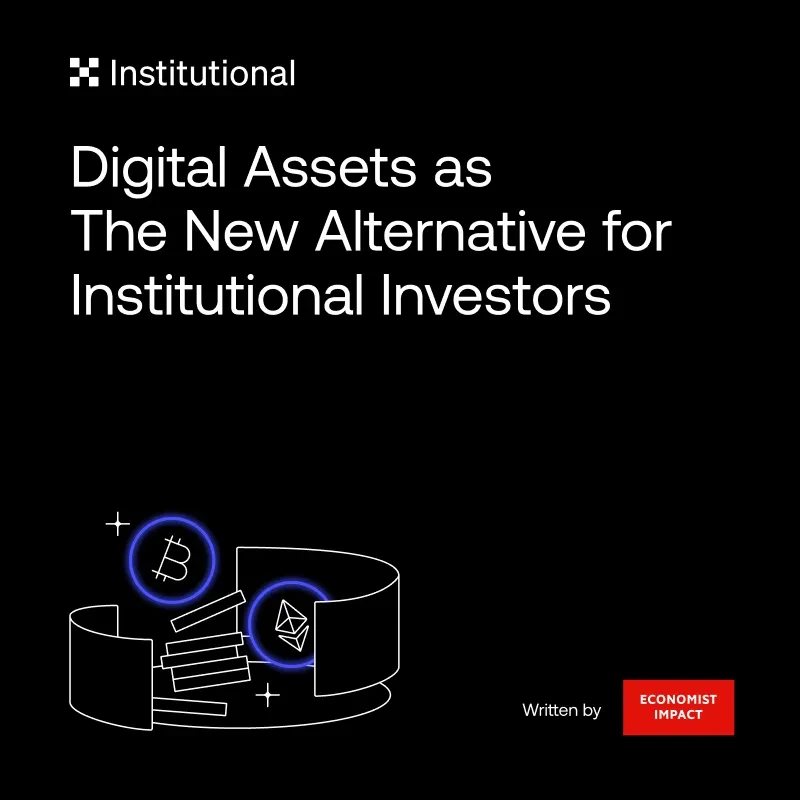 Institutional

Digital Assets as The New Alternative for Institutional Investors

Written by

ECONOMIST IMPACT